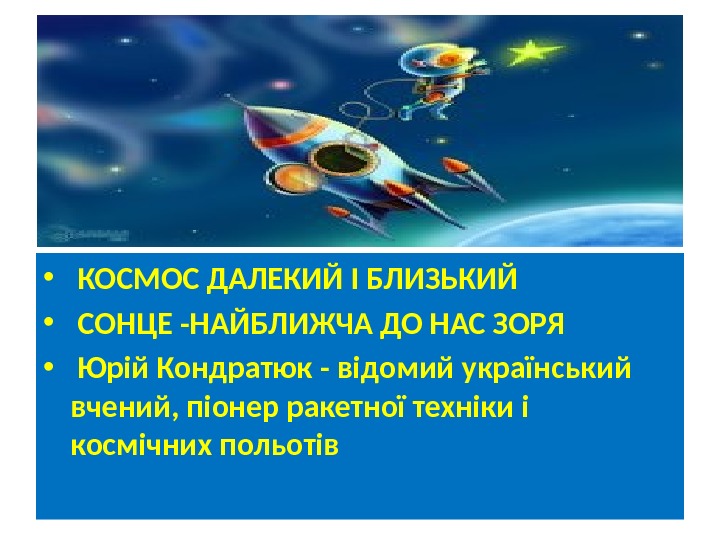 • КОСМОС ДАЛЕКИЙ І БЛИЗЬКИЙ
• СОНЦЕ -НАЙБЛИЖЧА ДО НАС ЗОРЯ
• Юрій Кондратюк - відомий український вчений, піонер ракетної техніки і космічних польотів